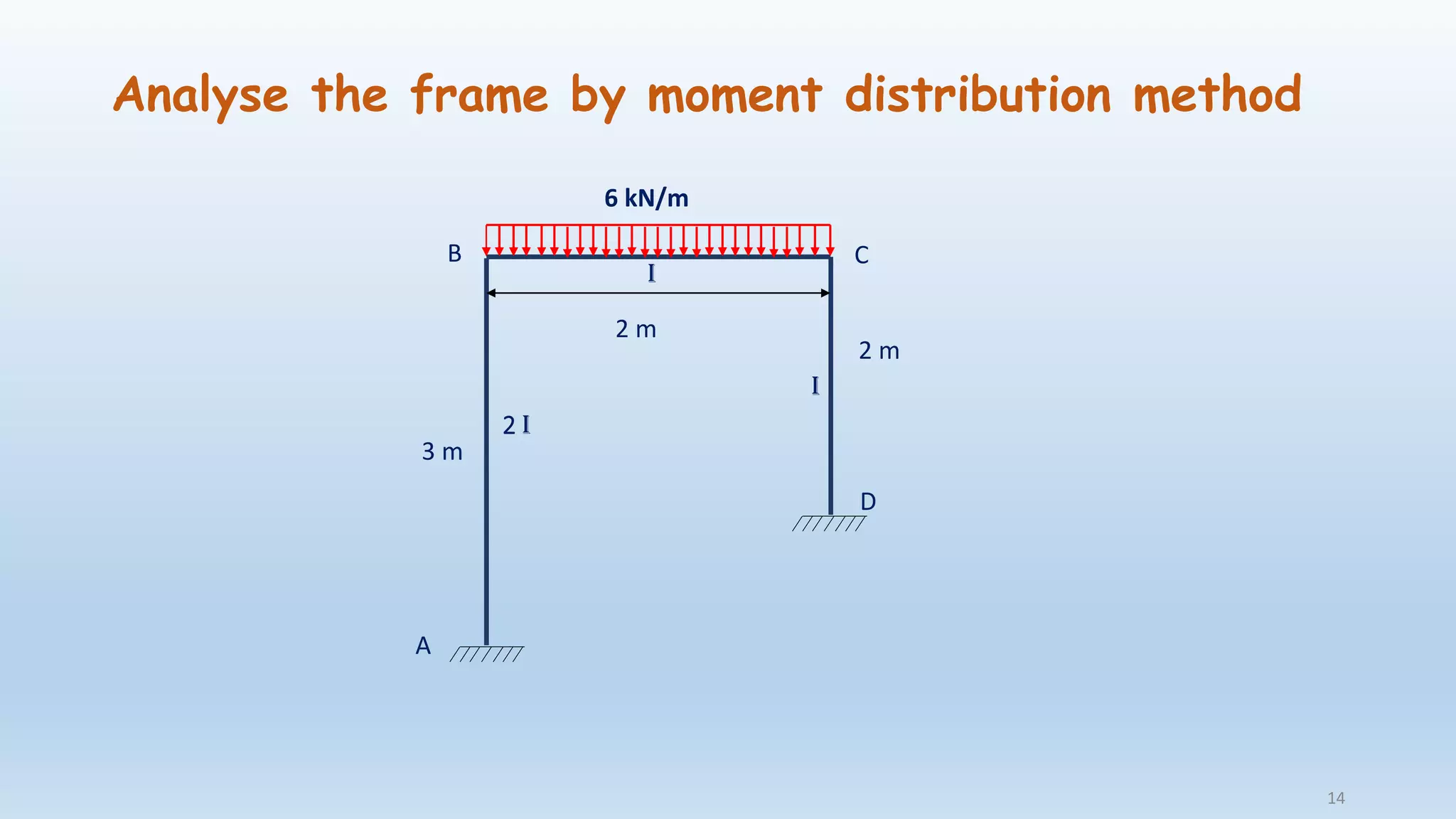 Analyse the frame by moment distribution method

6 kN/m

B

C

I

2 m

2 m

I

2 I

3 m

D

A

14